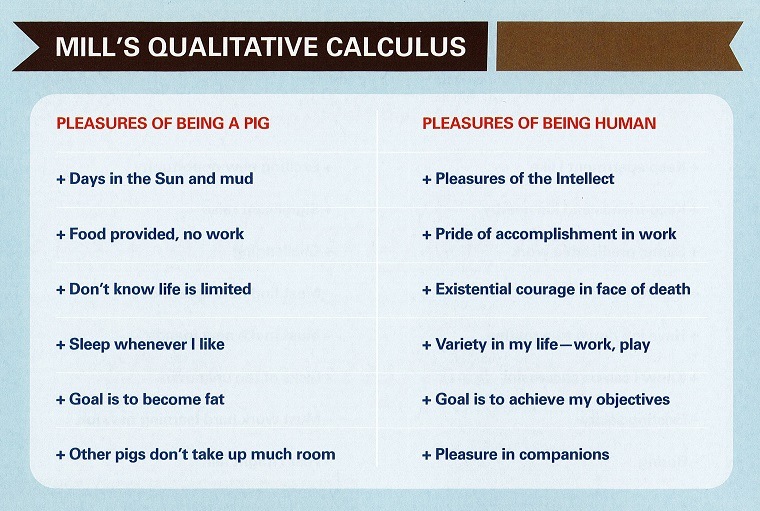 MILL'S QUALITATIVE CALCULUS

| PLEASURES OF BEING A PIG | PLEASURES OF BEING HUMAN |
|---|---|
| + Days in the Sun and mud | + Pleasures of the Intellect |
| + Food provided, no work | + Pride of accomplishment in work |
| + Don't know life is limited | + Existential courage in face of death |
| + Sleep whenever I like | + Variety in my life—work, play |
| + Goal is to become fat | + Goal is to achieve my objectives |
| + Other pigs don't take up much room | + Pleasure in companions |